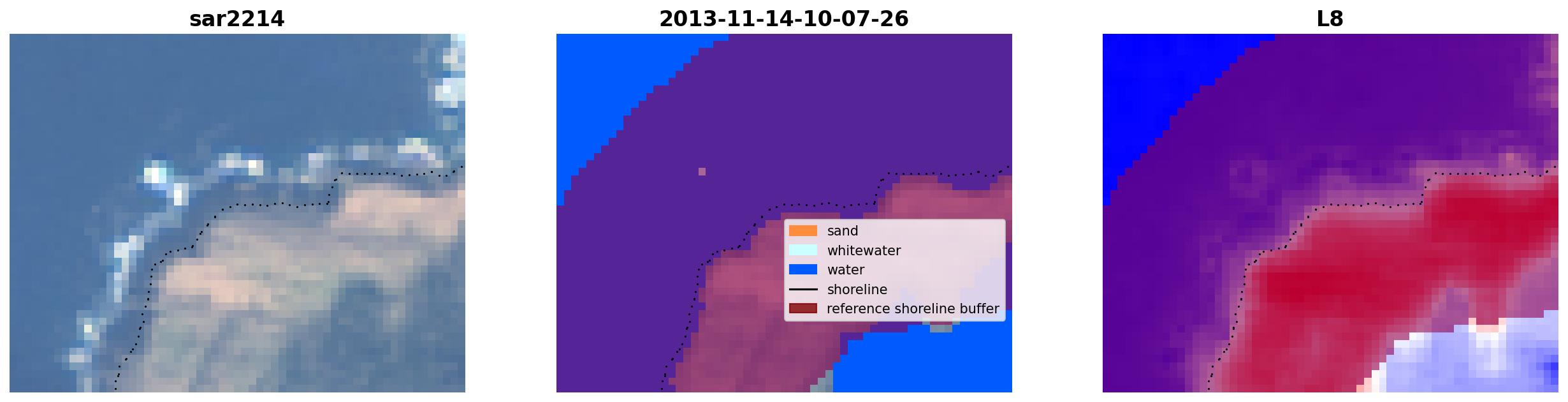 sar2214

2013-11-14-10-07-26

sand
whitewater
water
shoreline
reference shoreline buffer

L8